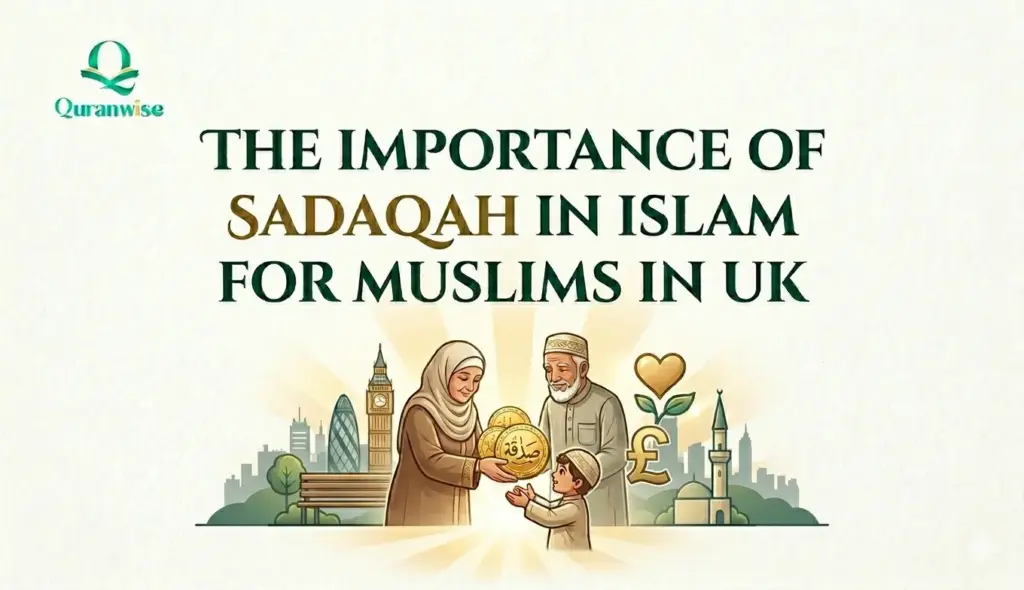 Quranwise

THE IMPORTANCE OF SADAQAH IN ISLAM FOR MUSLIMS IN UK

صدقة

£